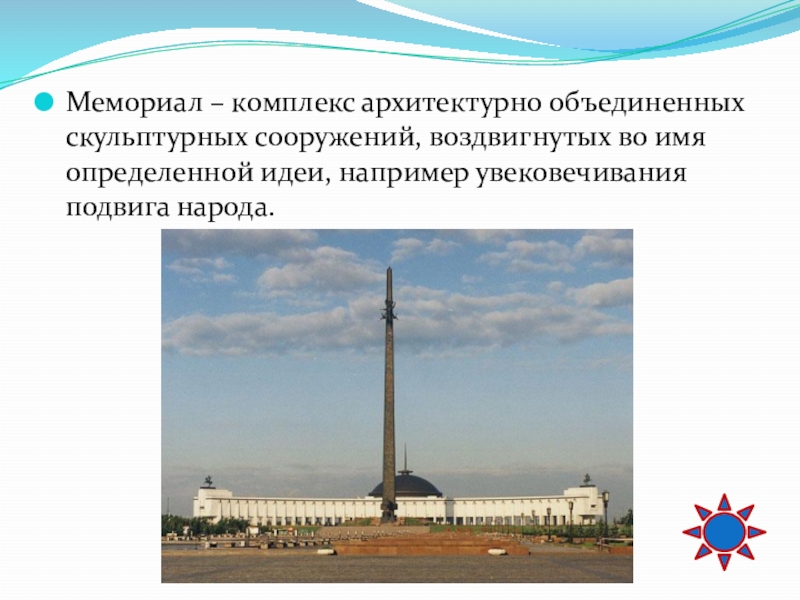 Мемориал – комплекс архитектурно объединенных скульптурных сооружений, воздвигнутых во имя определенной идеи, например увековечивания подвига народа.